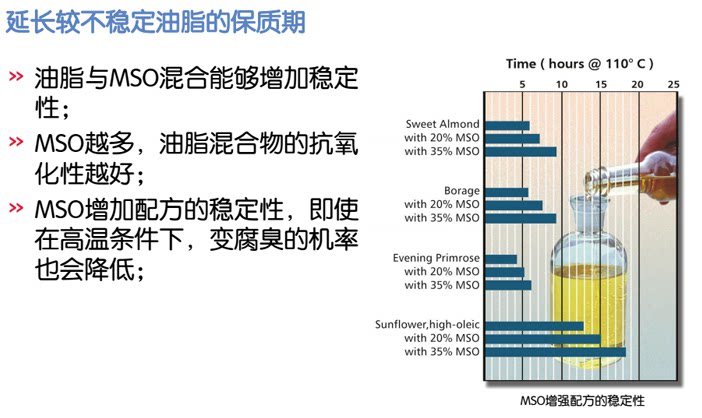 延长较不稳定油脂的保质期

» 油脂与MSO混合能够增加稳定性；

» MSO越多，油脂混合物的抗氧化性越好；

» MSO增加配方的稳定性，即使在高温条件下，变腐臭的机率也会降低；

Time ( hours @ 110° C )

5 10 15 20 25

Sweet Almond
with 20% MSO
with 35% MSO

Borage
with 20% MSO
with 35% MSO

Evening Primrose
with 20% MSO
with 35% MSO

Sunflower,high-oleic
with 20% MSO
with 35% MSO

MSO增强配方的稳定性